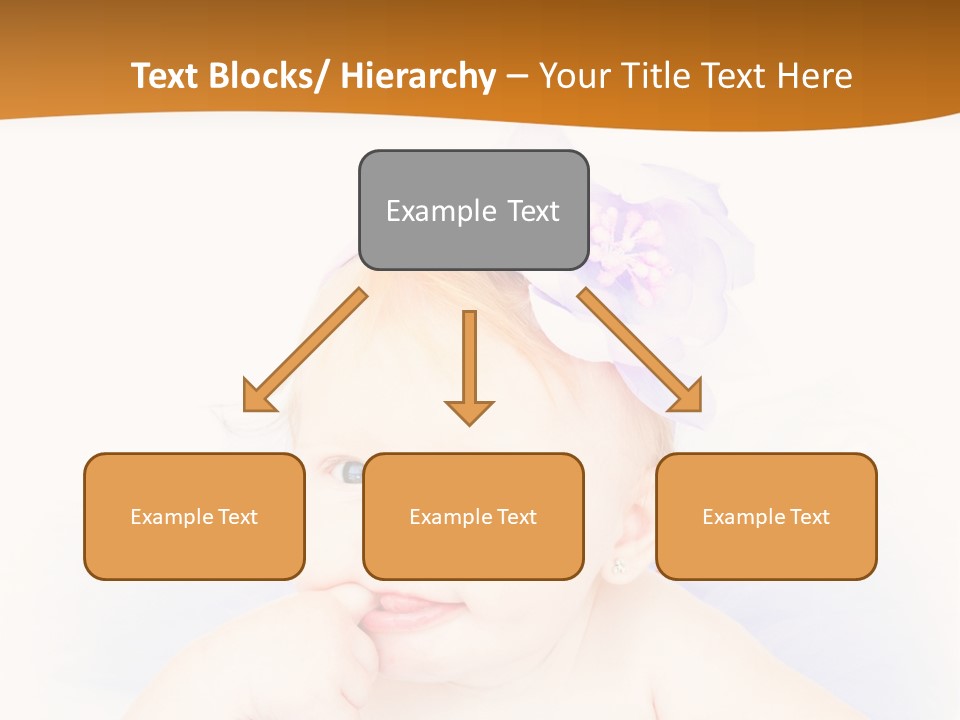 Text Blocks/ Hierarchy – Your Title Text Here

Example Text

Example Text

Example Text

Example Text